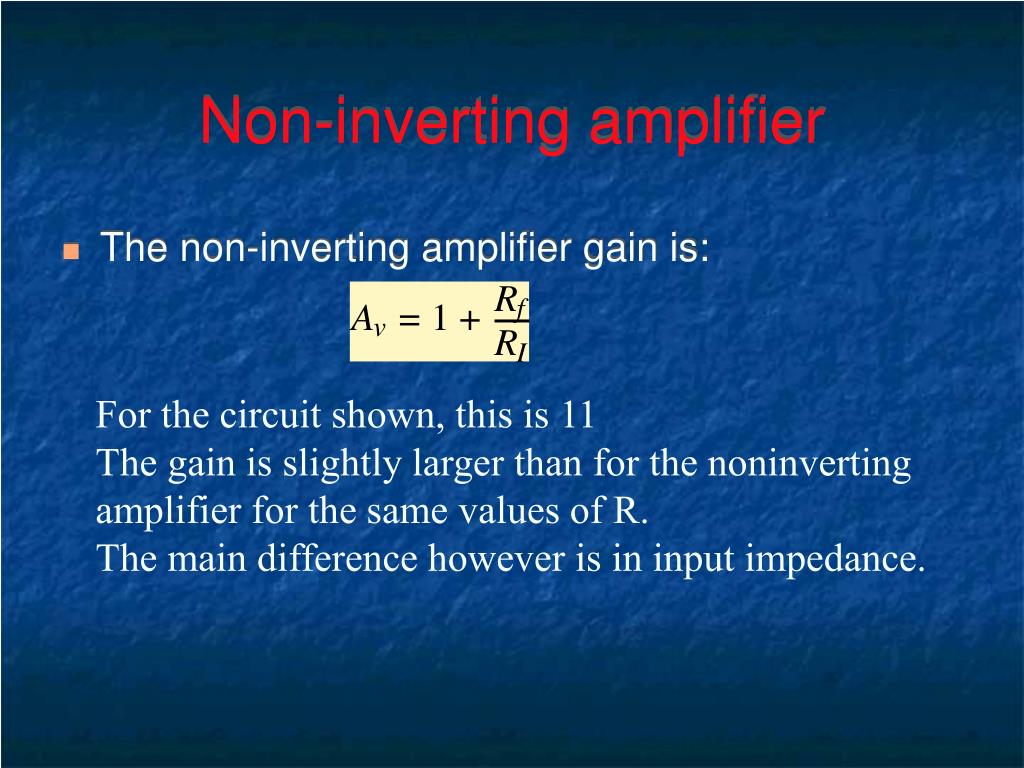 Non-inverting amplifier

The non-inverting amplifier gain is:

$A_v = 1 + \frac{R_f}{R_I}$

For the circuit shown, this is 11
The gain is slightly larger than for the noninverting amplifier for the same values of R.
The main difference however is in input impedance.